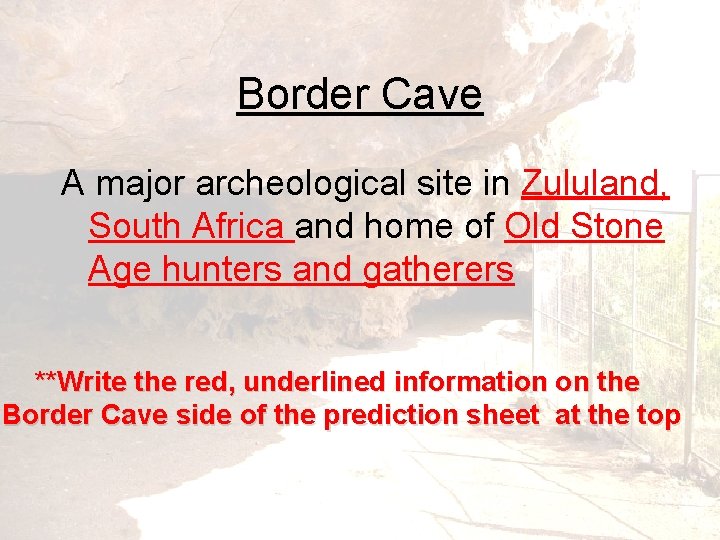 Border Cave

A major archeological site in Zululand, South Africa and home of Old Stone Age hunters and gatherers

**Write the red, underlined information on the Border Cave side of the prediction sheet at the top